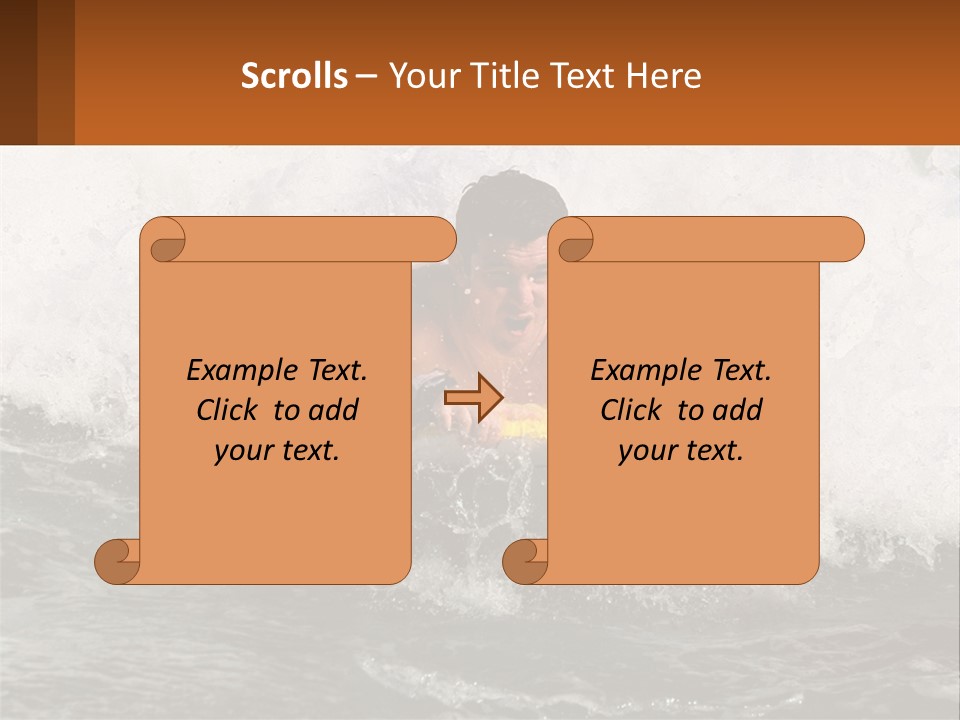 Scrolls – Your Title Text Here

Example Text.
Click to add
your text.

Example Text.
Click to add
your text.